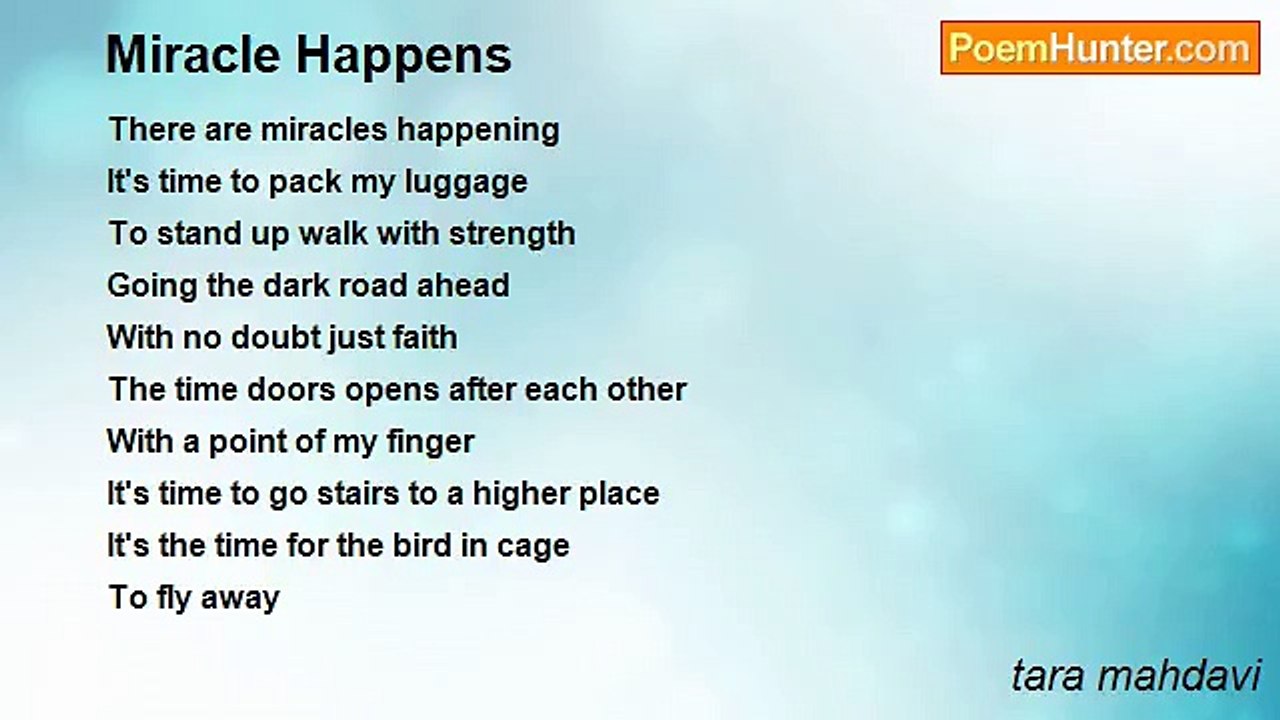 Miracle Happens

PoemHunter.com

There are miracles happening
It's time to pack my luggage
To stand up walk with strength
Going the dark road ahead
With no doubt just faith
The time doors opens after each other
With a point of my finger
It's time to go stairs to a higher place
It's the time for the bird in cage
To fly away

tara mahdavi